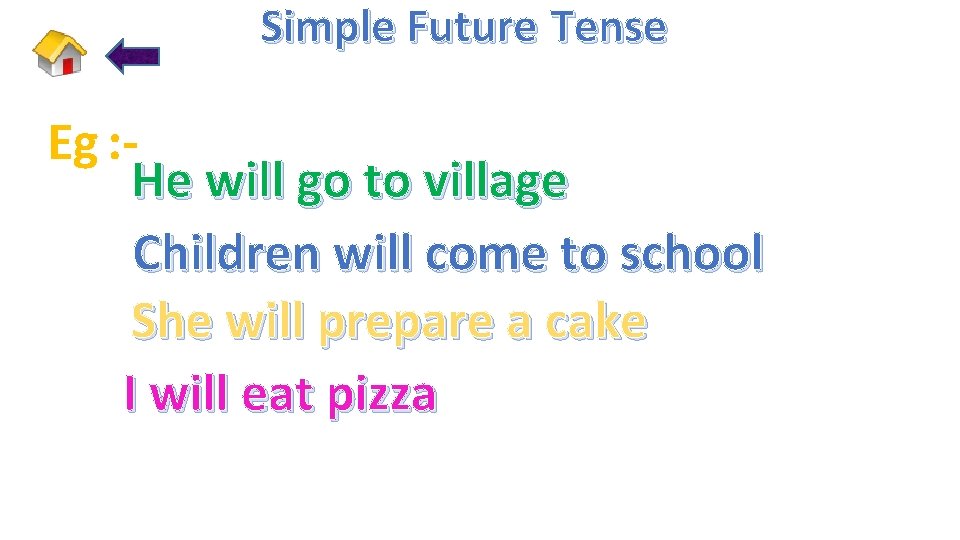 Simple Future Tense

Eg :- He will go to village

Children will come to school

She will prepare a cake

I will eat pizza